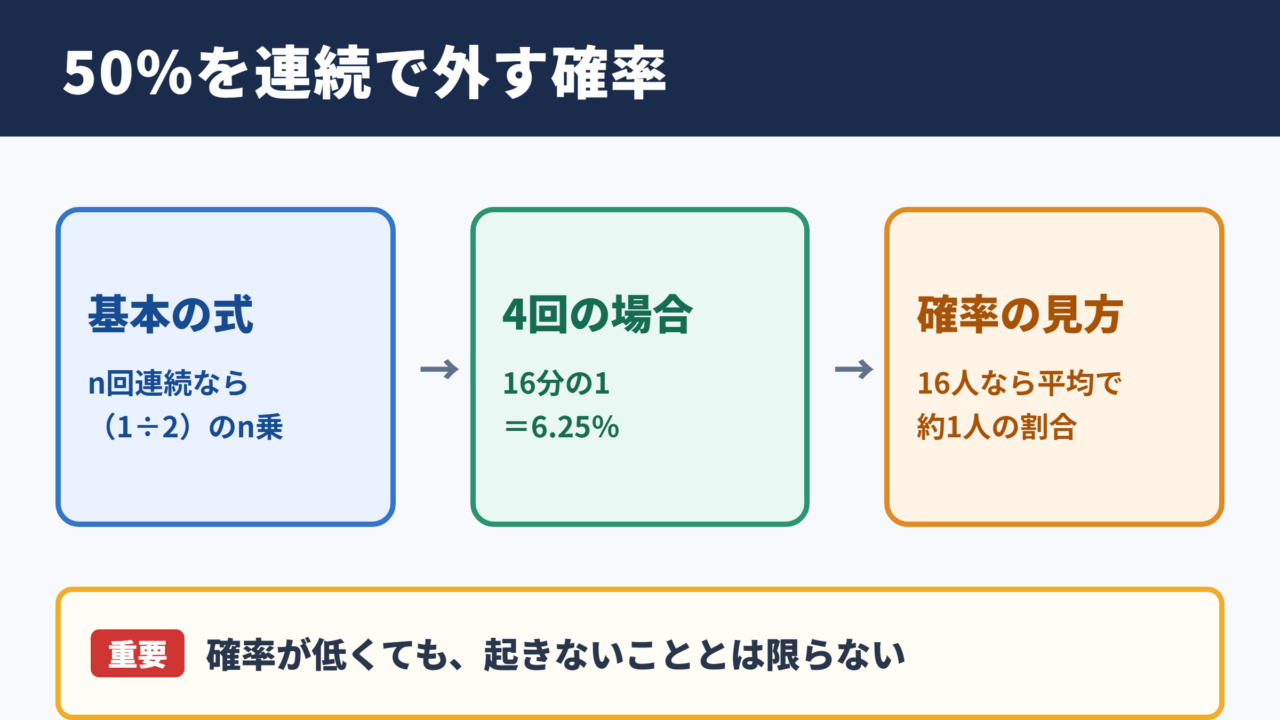 50%を連続で外す確率

基本の式

n回連続なら
（1÷2）のn乗

→

4回の場合

16分の1
＝6.25%

→

確率の見方

16人なら平均で
約1人の割合

重要 確率が低くても、起きないこととは限らない